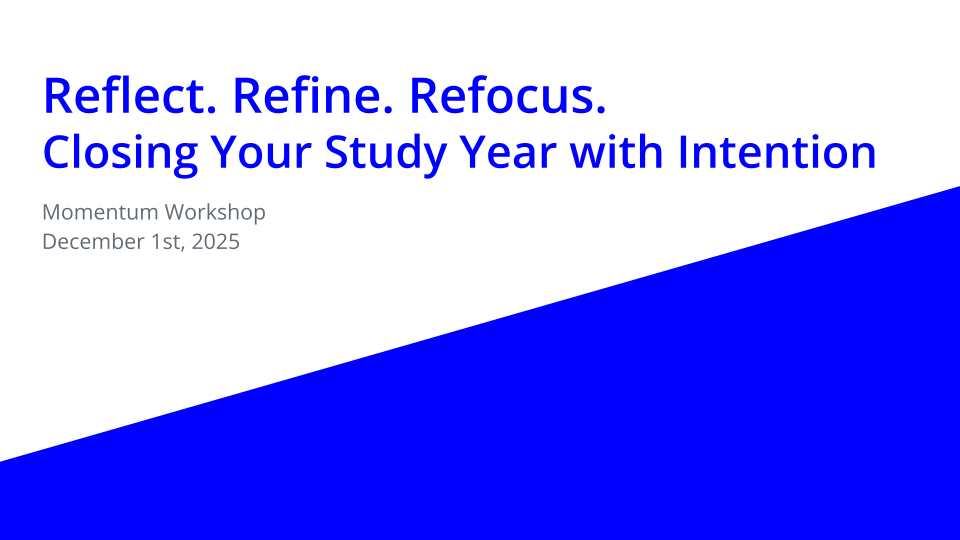 Reflect. Refine. Refocus.
Closing Your Study Year with Intention

Momentum Workshop
December 1st, 2025